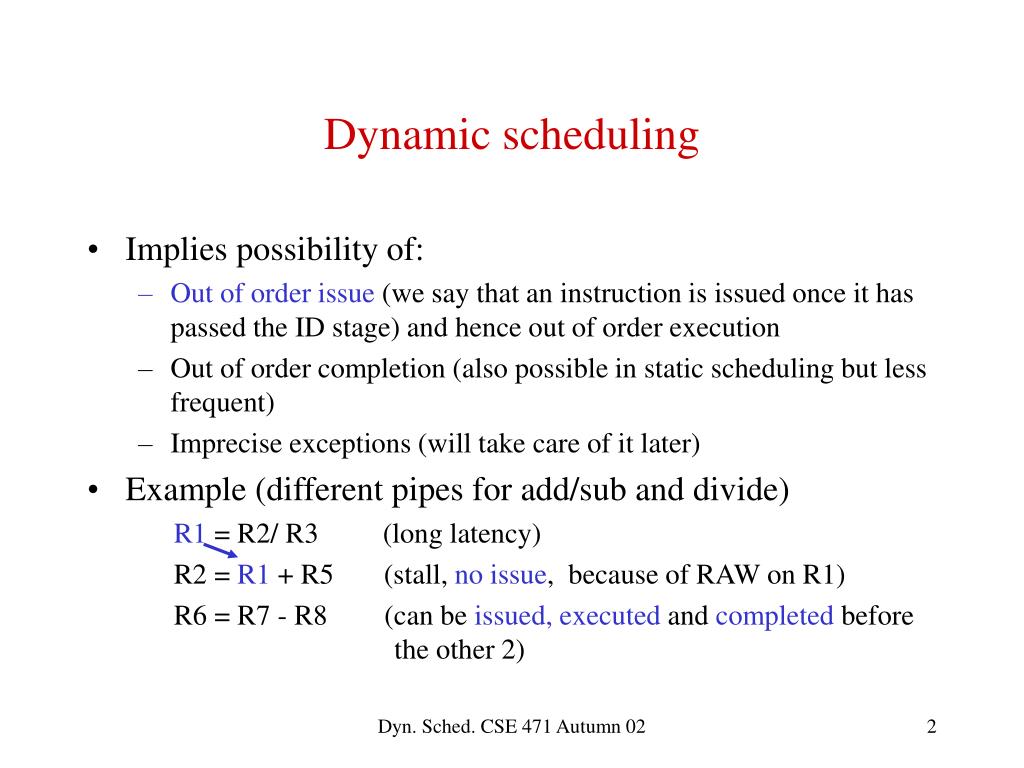 Dynamic scheduling

• Implies possibility of:
– Out of order issue (we say that an instruction is issued once it has passed the ID stage) and hence out of order execution
– Out of order completion (also possible in static scheduling but less frequent)
– Imprecise exceptions (will take care of it later)
• Example (different pipes for add/sub and divide)
R1 = R2/ R3 (long latency)
R2 = R1 + R5 (stall, no issue, because of RAW on R1)
R6 = R7 - R8 (can be issued, executed and completed before the other 2)

Dyn. Sched. CSE 471 Autumn 02

2